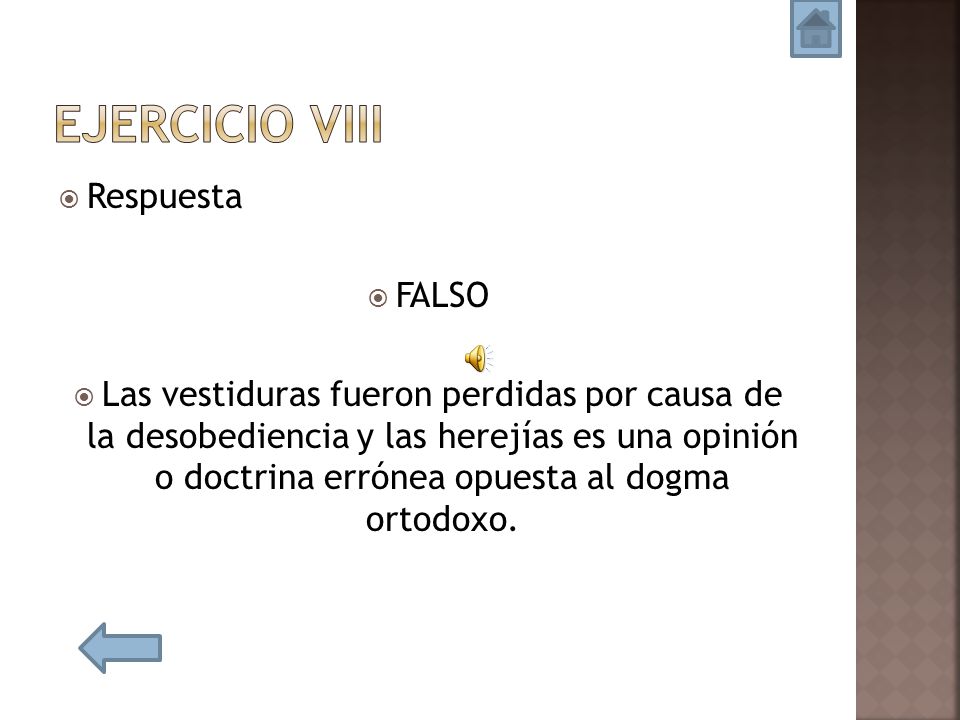 EJERCICIO VIII

Respuesta

FALSO

Las vestiduras fueron perdidas por causa de la desobediencia y las herejías es una opinión o doctrina errónea opuesta al dogma ortodoxo.